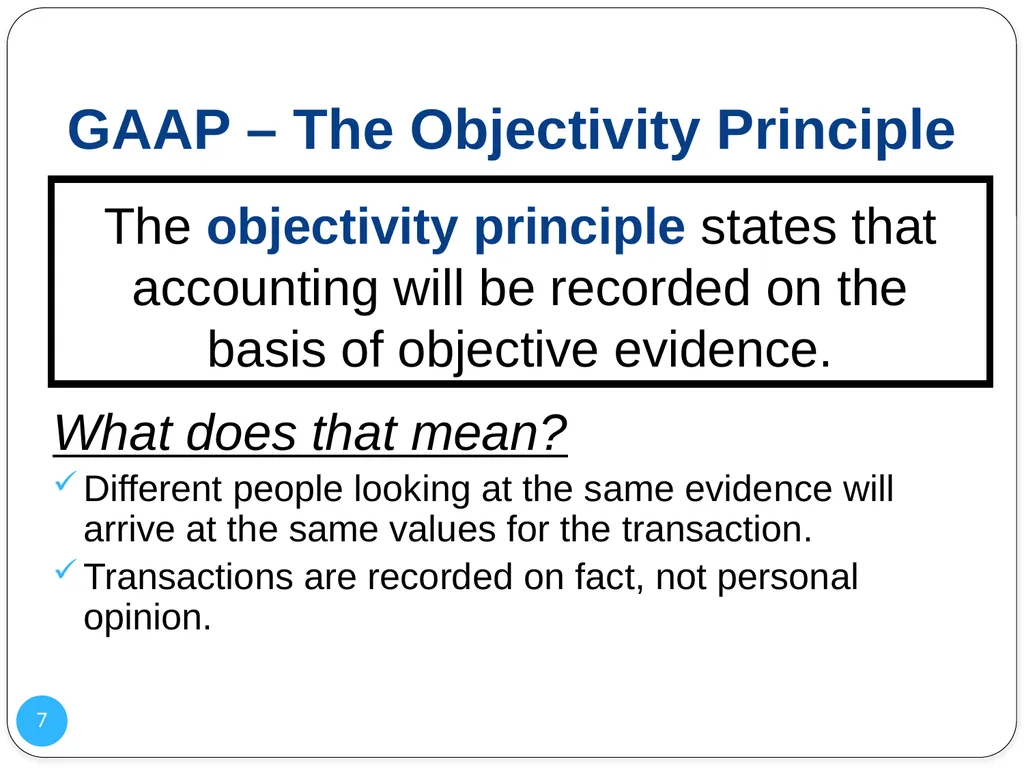 GAAP – The Objectivity Principle

The objectivity principle states that accounting will be recorded on the basis of objective evidence.

What does that mean?

✓ Different people looking at the same evidence will arrive at the same values for the transaction.

✓ Transactions are recorded on fact, not personal opinion.

7